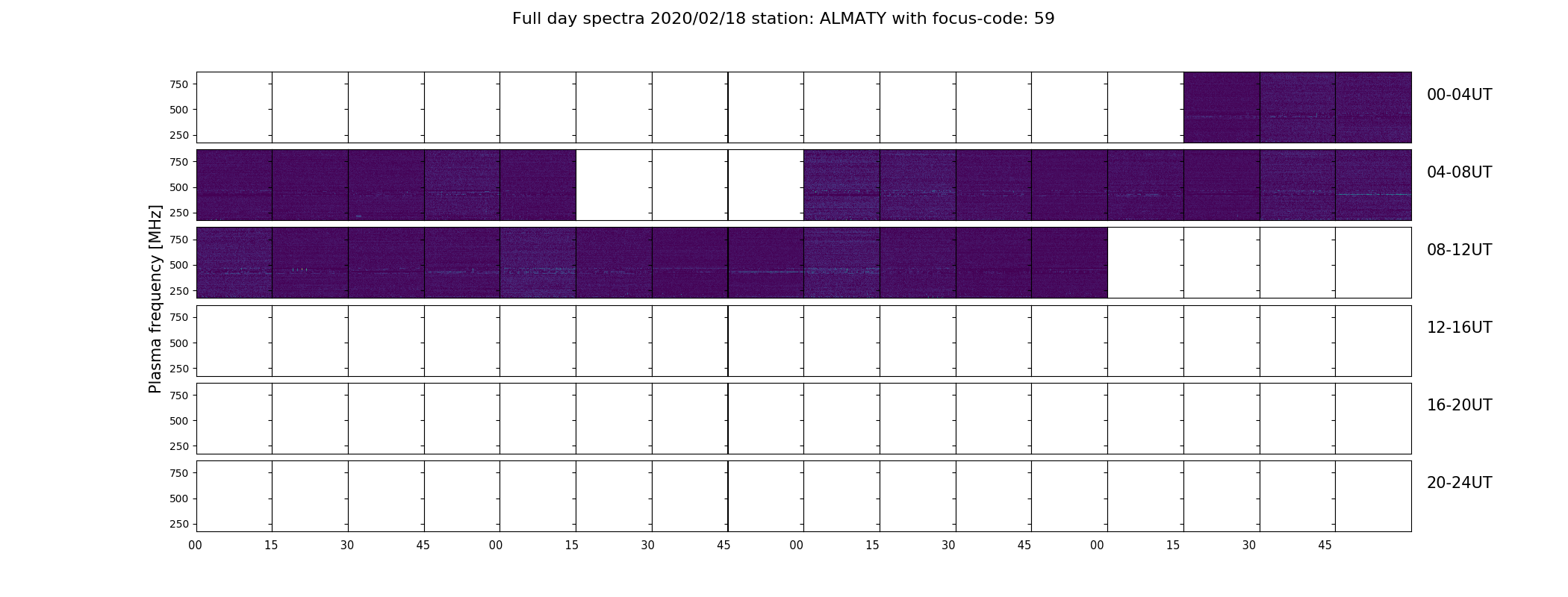 Full day spectra 2020/02/18 station: ALMATY with focus-code: 59

Plasma frequency [MHz]

750
500
250
00-04UT

750
500
250
04-08UT

750
500
250
08-12UT

750
500
250
12-16UT

750
500
250
16-20UT

750
500
250
20-24UT

00 15 30 45 00 15 30 45 00 15 30 45 00 15 30 45